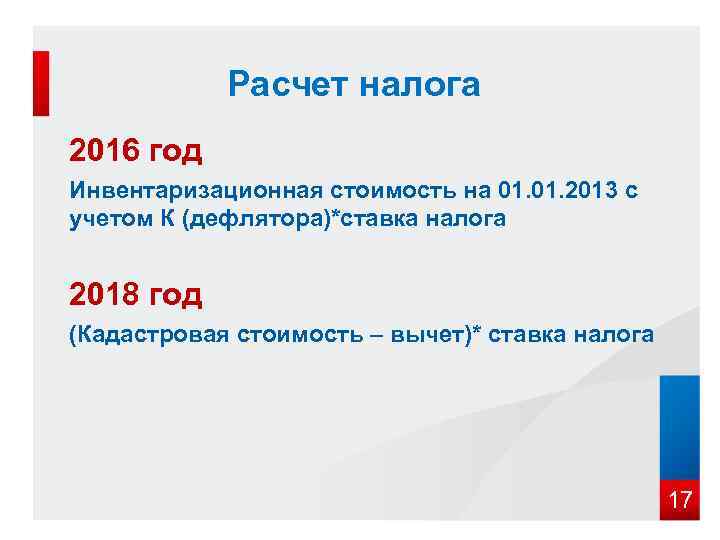 Расчет налога

2016 год

Инвентаризационная стоимость на 01.01.2013 с учетом К (дефлятора)*ставка налога

2018 год

(Кадастровая стоимость – вычет)* ставка налога

17